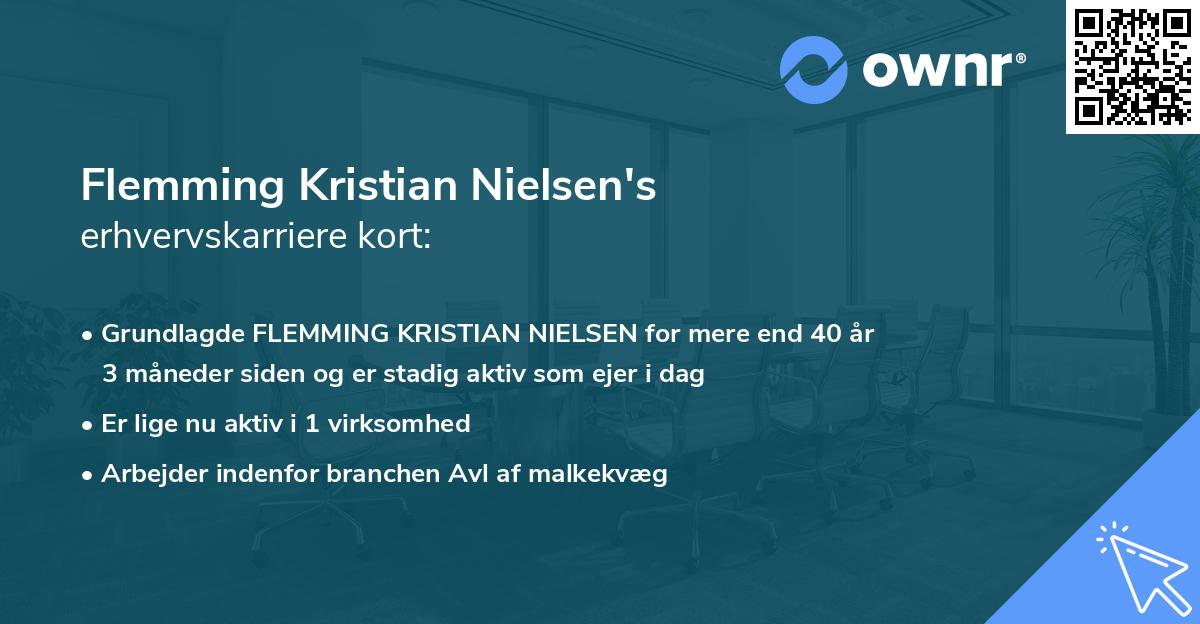 ownr®

Flemming Kristian Nielsen's
erhvervskarriere kort:

• Grundlagde FLEMMING KRISTIAN NIELSEN for mere end 40 år 3 måneder siden og er stadig aktiv som ejer i dag
• Er lige nu aktiv i 1 virksomhed
• Arbejder indenfor branchen Avl af malkekvæg